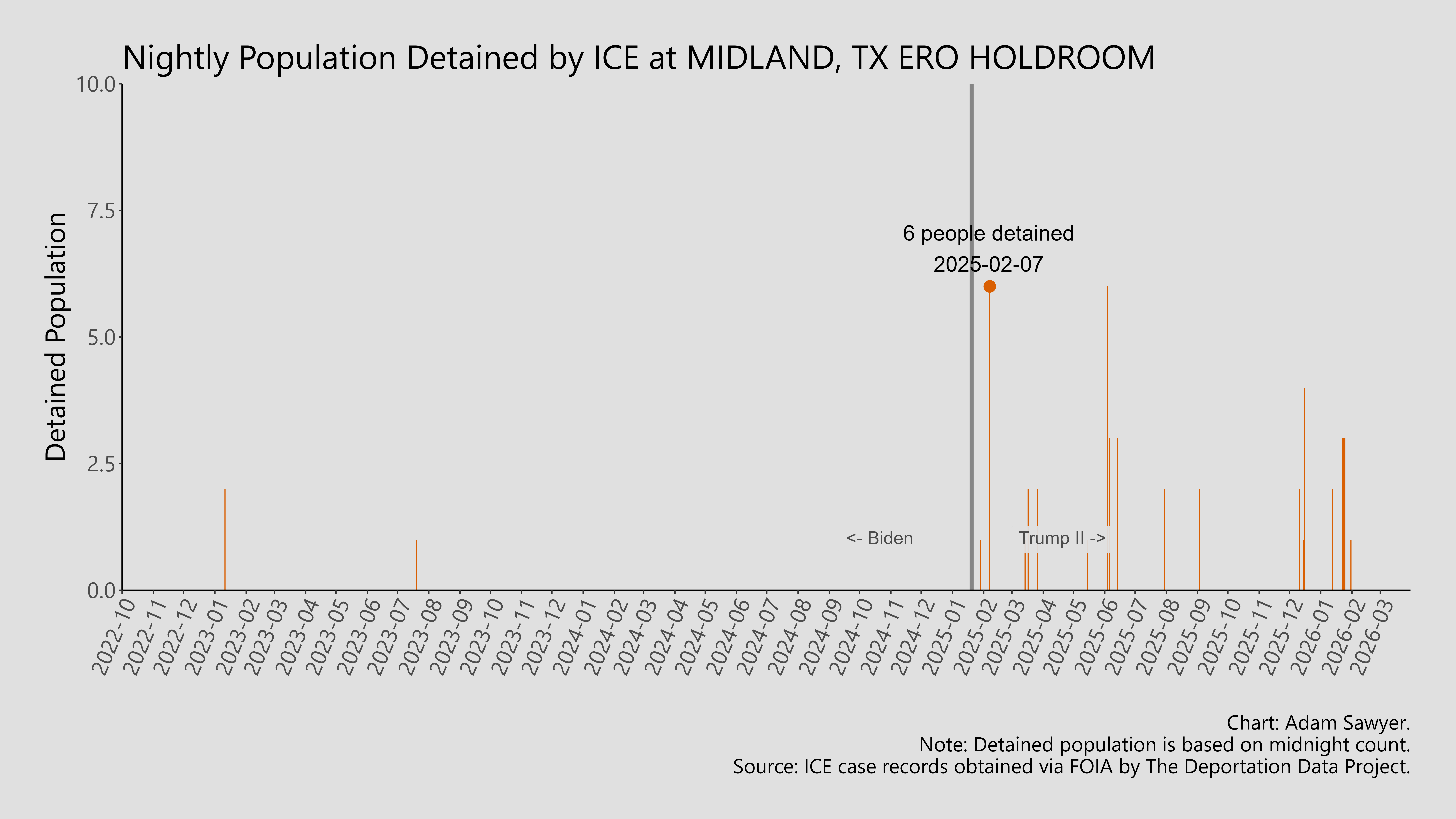 Nightly Population Detained by ICE at MIDLAND, TX ERO HOLDROOM

Detained Population

10.0
7.5
5.0
2.5
0.0

6 people detained
2025-02-07

<- Biden

Trump II ->

2022-10
2022-11
2022-12
2023-01
2023-02
2023-03
2023-04
2023-05
2023-06
2023-07
2023-08
2023-09
2023-10
2023-11
2023-12
2024-01
2024-02
2024-03
2024-04
2024-05
2024-06
2024-07
2024-08
2024-09
2024-10
2024-11
2024-12
2025-01
2025-02
2025-03
2025-04
2025-05
2025-06
2025-07
2025-08
2025-09
2025-10
2025-11
2025-12
2026-01
2026-02
2026-03

Chart: Adam Sawyer.
Note: Detained population is based on midnight count.
Source: ICE case records obtained via FOIA by The Deportation Data Project.